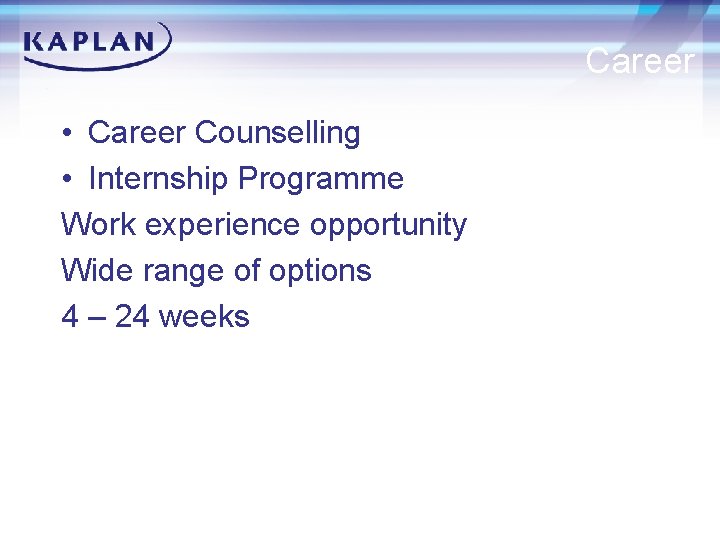 KAPLAN

Career

• Career Counselling
• Internship Programme
Work experience opportunity
Wide range of options
4 – 24 weeks